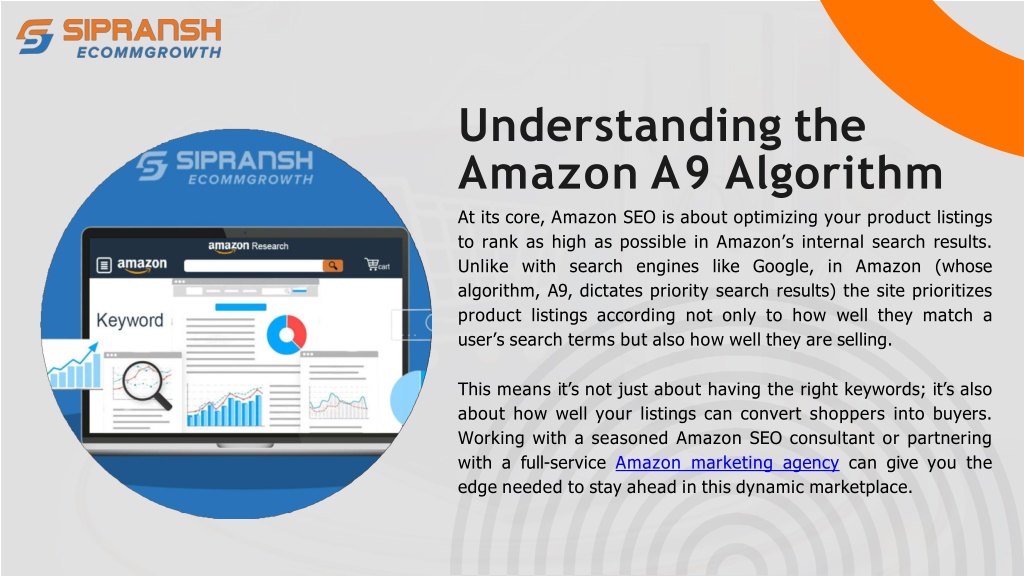 SIPRANSH
ECOMMGROWTH

SIPRANSH
ECOMMGROWTH

amazon Research

amazon

cart

Keyword

Understanding the Amazon A9 Algorithm

At its core, Amazon SEO is about optimizing your product listings to rank as high as possible in Amazon's internal search results. Unlike with search engines like Google, in Amazon (whose algorithm, A9, dictates priority search results) the site prioritizes product listings according not only to how well they match a user's search terms but also how well they are selling.

This means it's not just about having the right keywords; it's also about how well your listings can convert shoppers into buyers. Working with a seasoned Amazon SEO consultant or partnering with a full-service Amazon marketing agency can give you the edge needed to stay ahead in this dynamic marketplace.